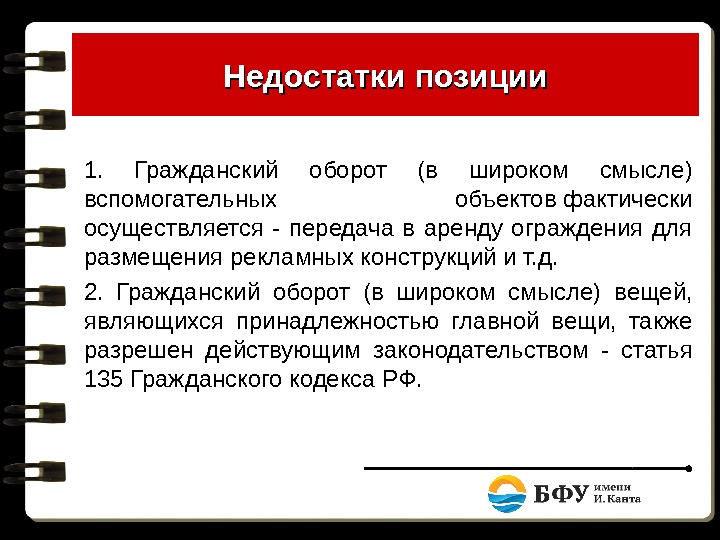 Недостатки позиции

1. Гражданский оборот (в широком смысле) вспомогательных объектов фактически осуществляется - передача в аренду ограждения для размещения рекламных конструкций и т.д.

2. Гражданский оборот (в широком смысле) вещей, являющихся принадлежностью главной вещи, также разрешен действующим законодательством - статья 135 Гражданского кодекса РФ.

БФУ имени И. Канта